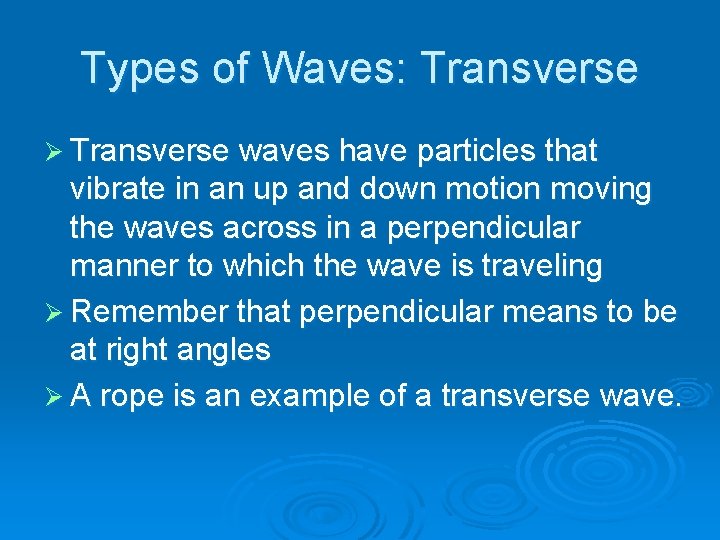 Types of Waves: Transverse

➢ Transverse waves have particles that vibrate in an up and down motion moving the waves across in a perpendicular manner to which the wave is traveling

➢ Remember that perpendicular means to be at right angles

➢ A rope is an example of a transverse wave.